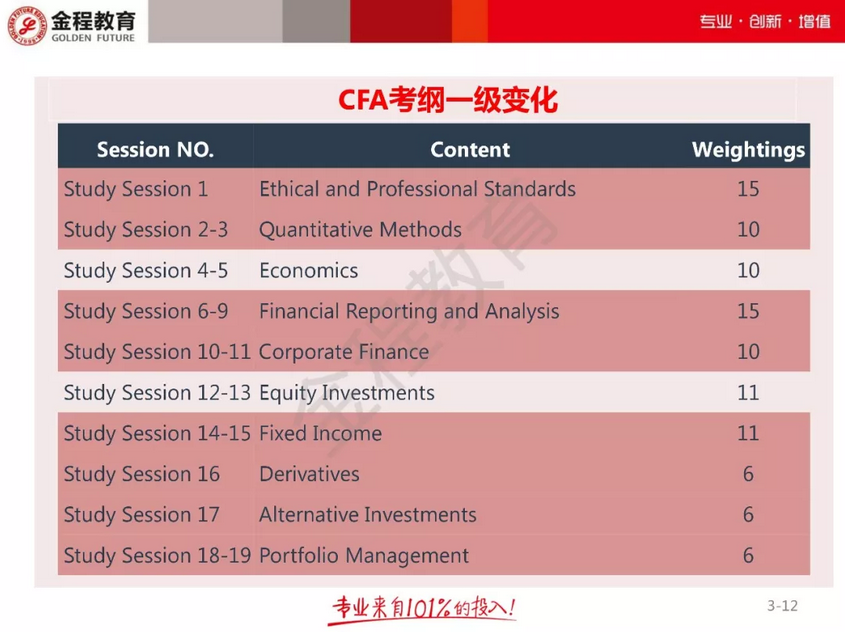 金程教育
GOLDEN FUTURE

专业 · 创新 · 增值

CFA考纲一级变化

| Session NO. | Content | Weightings |
|---|---|---|
| Study Session 1 | Ethical and Professional Standards | 15 |
| Study Session 2-3 | Quantitative Methods | 10 |
| Study Session 4-5 | Economics | 10 |
| Study Session 6-9 | Financial Reporting and Analysis | 15 |
| Study Session 10-11 | Corporate Finance | 10 |
| Study Session 12-13 | Equity Investments | 11 |
| Study Session 14-15 | Fixed Income | 11 |
| Study Session 16 | Derivatives | 6 |
| Study Session 17 | Alternative Investments | 6 |
| Study Session 18-19 | Portfolio Management | 6 |

金程教育

专业来自101%的投入!

3-12